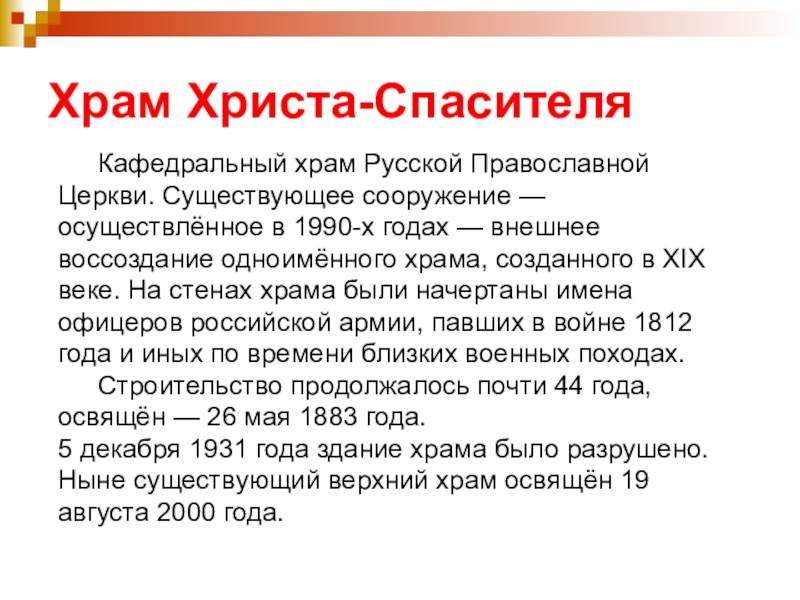 Храм Христа-Спасителя

Кафедральный храм Русской Православной Церкви. Существующее сооружение — осуществлённое в 1990-х годах — внешнее воссоздание одноимённого храма, созданного в XIX веке. На стенах храма были начертаны имена офицеров российской армии, павших в войне 1812 года и иных по времени близких военных походах.

Строительство продолжалось почти 44 года, освящён — 26 мая 1883 года.
5 декабря 1931 года здание храма было разрушено. Ныне существующий верхний храм освящён 19 августа 2000 года.